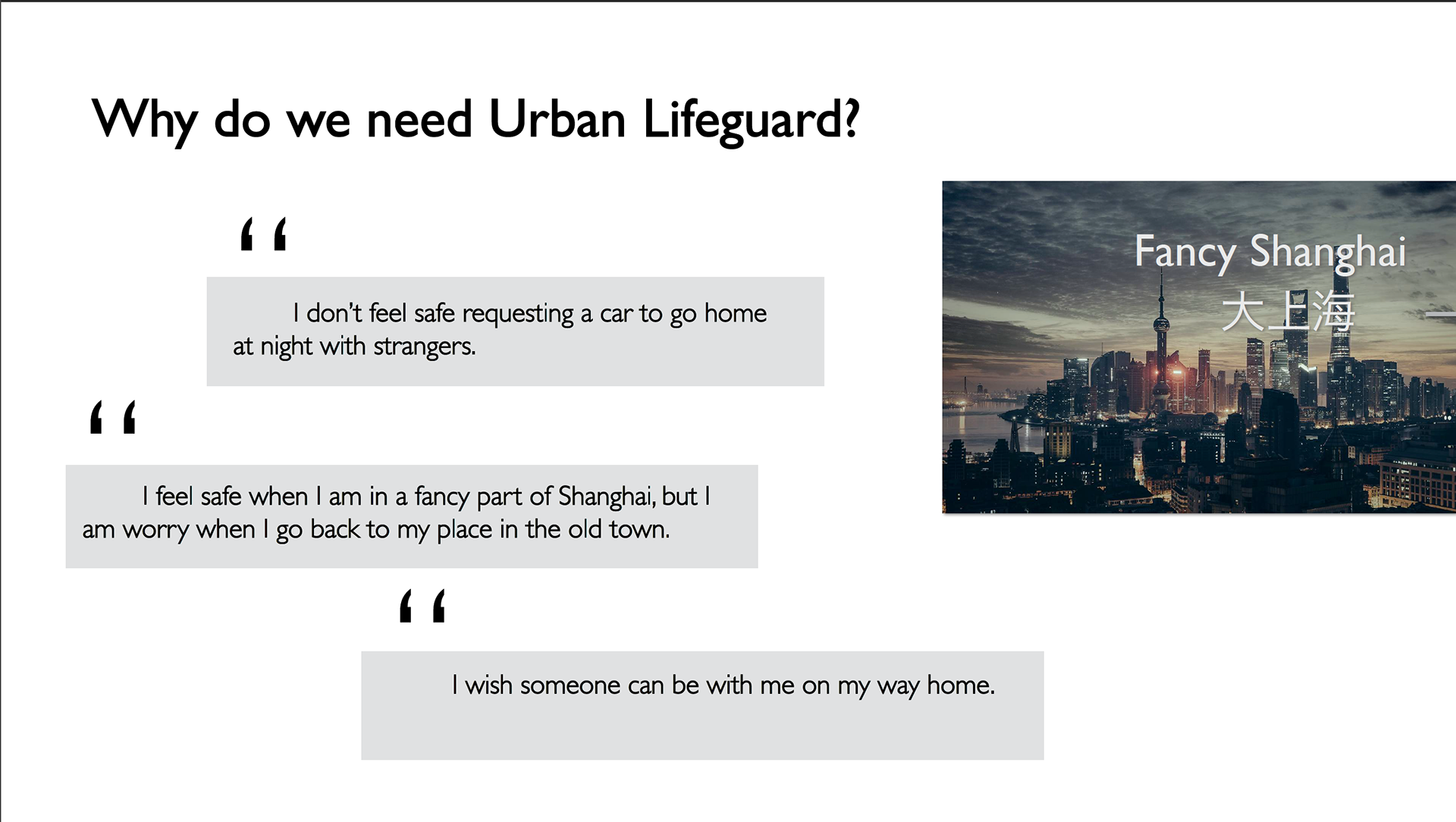 Why do we need Urban Lifeguard?

“

I don’t feel safe requesting a car to go home at night with strangers.

“

I feel safe when I am in a fancy part of Shanghai, but I am worry when I go back to my place in the old town.

“

I wish someone can be with me on my way home.

Fancy Shanghai
大上海